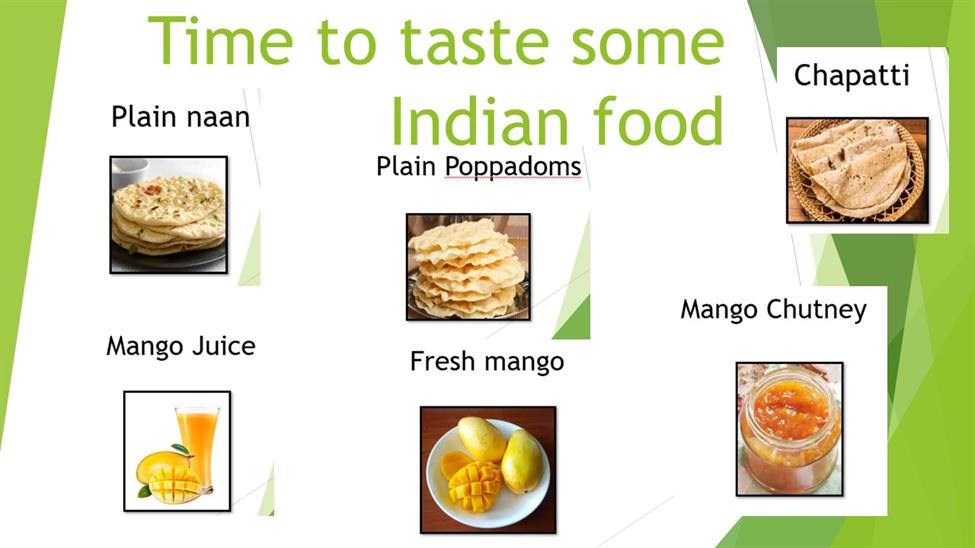 Time to taste some Indian food

Plain naan

Plain Poppadoms

Chapatti

Mango Juice

Fresh mango

Mango Chutney